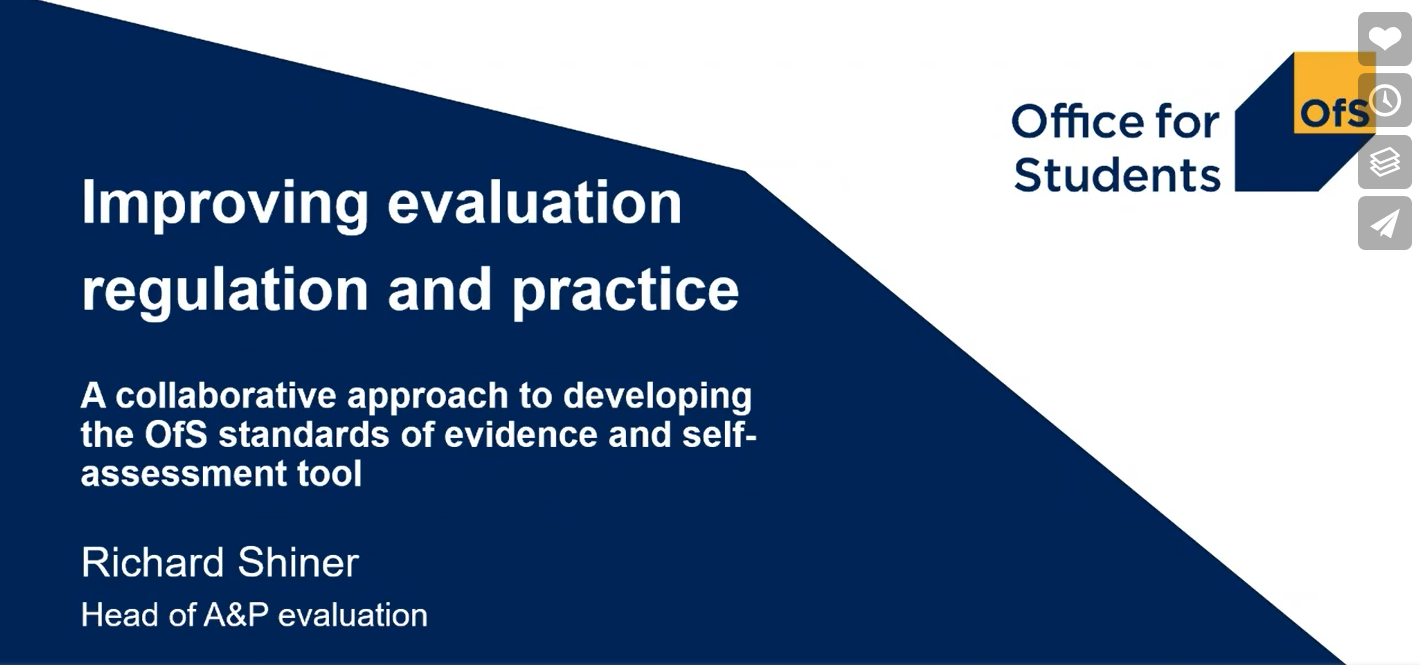 Office for Students

OfS

Improving evaluation regulation and practice

A collaborative approach to developing the OfS standards of evidence and self-assessment tool

Richard Shiner

Head of A&P evaluation